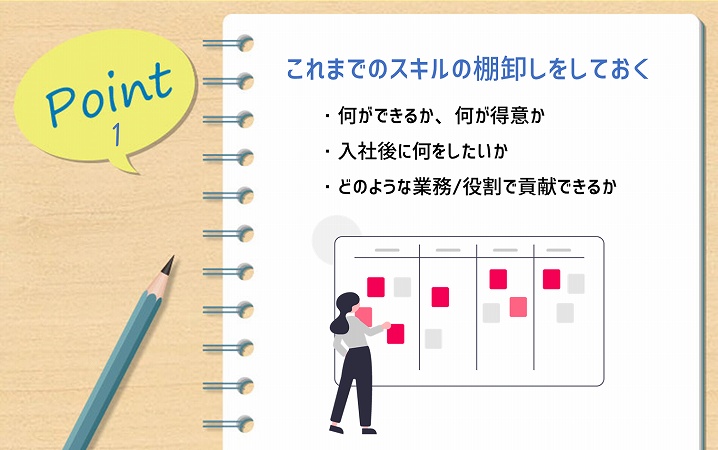 Point
1

これまでのスキルの棚卸しをしておく

・何ができるか、何が得意か
・入社後に何をしたいか
・どのような業務/役割で貢献できるか